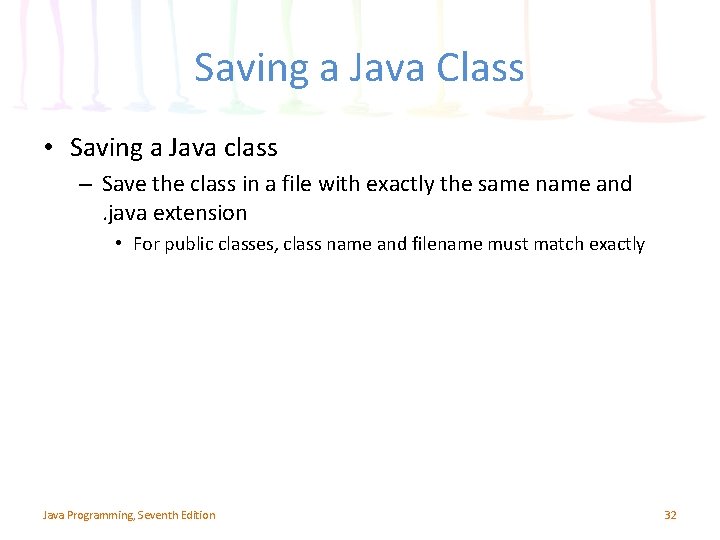 Saving a Java Class

• Saving a Java class
– Save the class in a file with exactly the same name and .java extension
• For public classes, class name and filename must match exactly

Java Programming, Seventh Edition

32